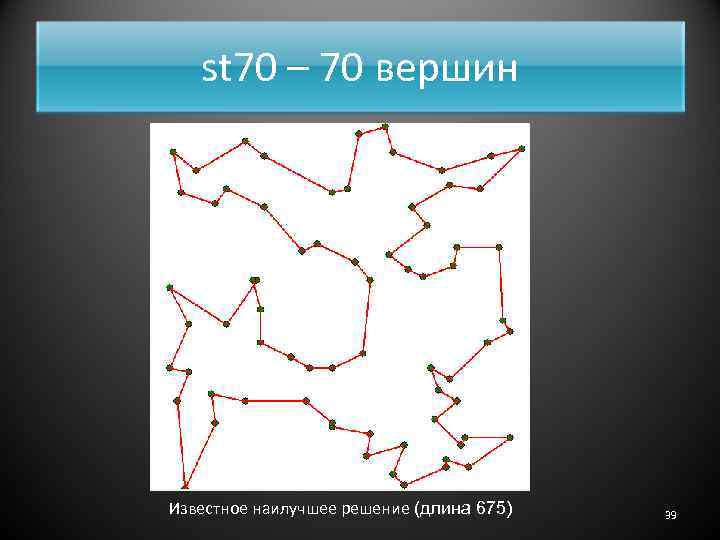 st70 – 70 вершин

Известное наилучшее решение (длина 675)

39